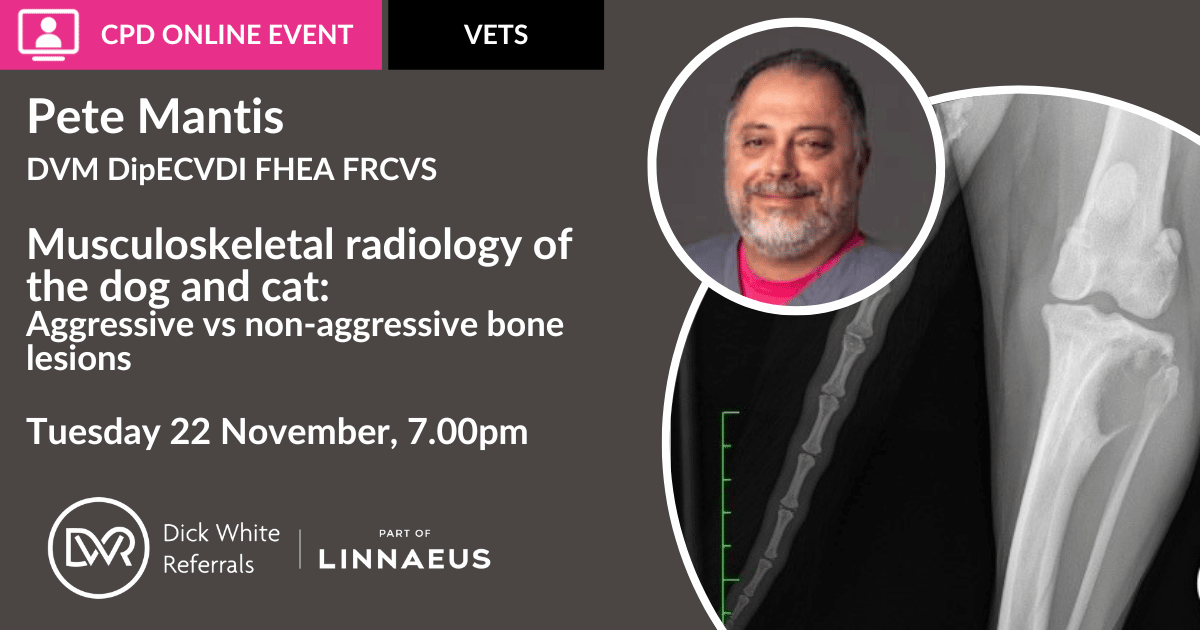 CPD ONLINE EVENT

VETS

Pete Mantis

DVM DipECVDI FHEA FRCVS

Musculoskeletal radiology of the dog and cat:

Aggressive vs non-aggressive bone lesions

Tuesday 22 November, 7.00pm

DWR

Dick White Referrals

PART OF

LINNAEUS